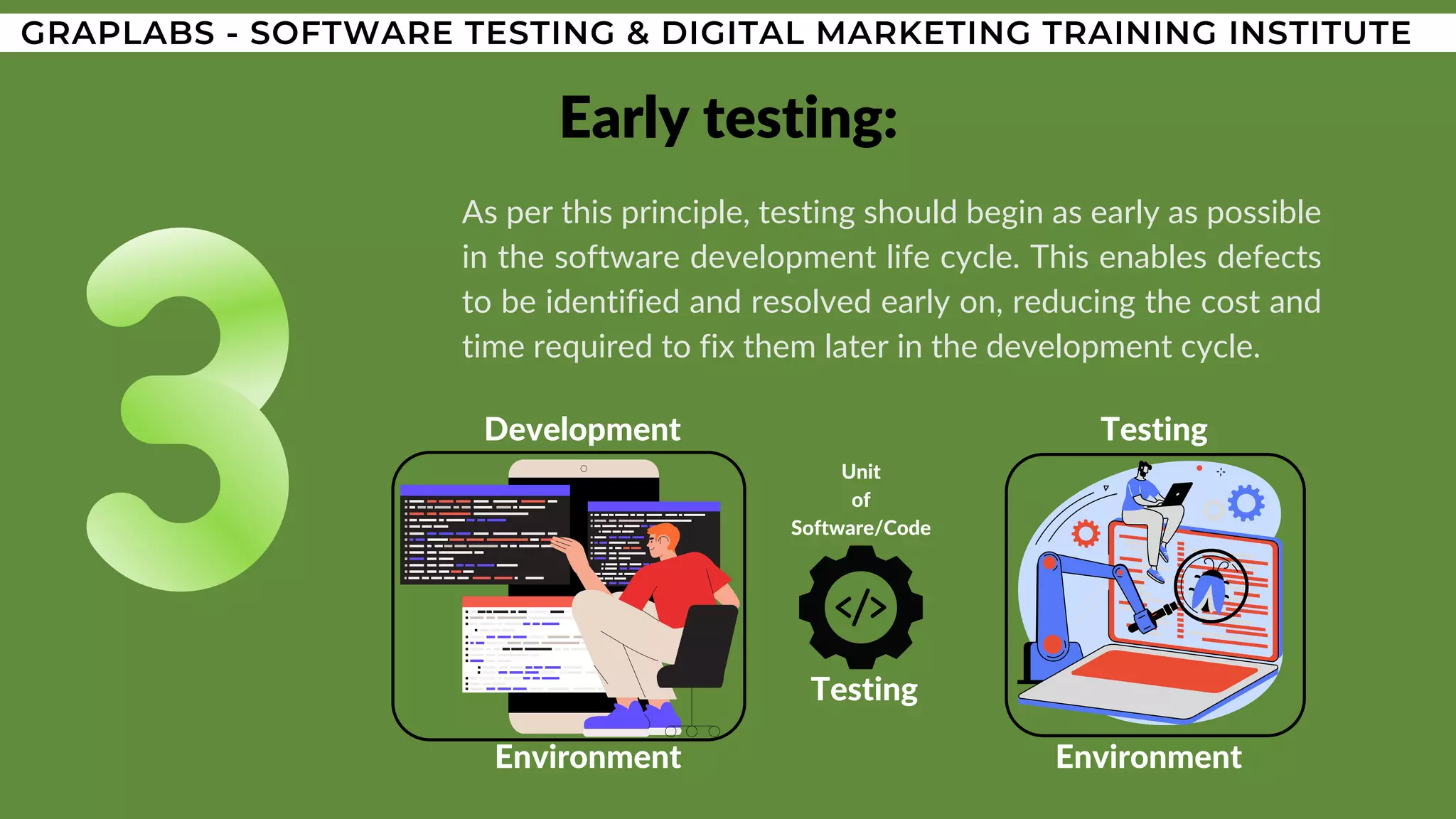 GRAPLABS - SOFTWARE TESTING & DIGITAL MARKETING TRAINING INSTITUTE

Early testing:

3

As per this principle, testing should begin as early as possible in the software development life cycle. This enables defects to be identified and resolved early on, reducing the cost and time required to fix them later in the development cycle.

Development

Environment

Unit of Software/Code

</>

Testing

Testing

Environment